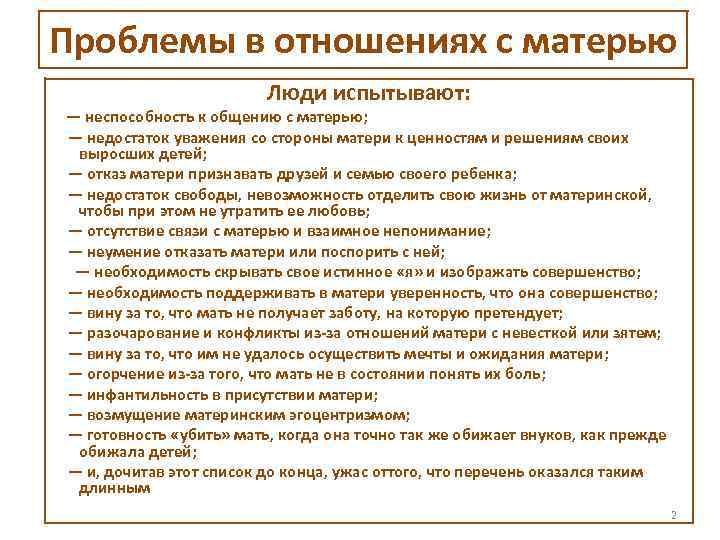 Проблемы в отношениях с матерью

Люди испытывают:

— неспособность к общению с матерью;
— недостаток уважения со стороны матери к ценностям и решениям своих выросших детей;
— отказ матери признавать друзей и семью своего ребенка;
— недостаток свободы, невозможность отделить свою жизнь от материнской, чтобы при этом не утратить ее любовь;
— отсутствие связи с матерью и взаимное непонимание;
— неумение отказать матери или поспорить с ней;
— необходимость скрывать свое истинное «я» и изображать совершенство;
— необходимость поддерживать в матери уверенность, что она совершенство;
— вину за то, что мать не получает заботу, на которую претендует;
— разочарование и конфликты из-за отношений матери с невесткой или зятем;
— вину за то, что им не удалось осуществить мечты и ожидания матери;
— огорчение из-за того, что мать не в состоянии понять их боль;
— инфантильность в присутствии матери;
— возмущение материнским эгоцентризмом;
— готовность «убить» мать, когда она точно так же обижает внуков, как прежде обижала детей;
— и, дочитав этот список до конца, ужас оттого, что перечень оказался таким длинным

2